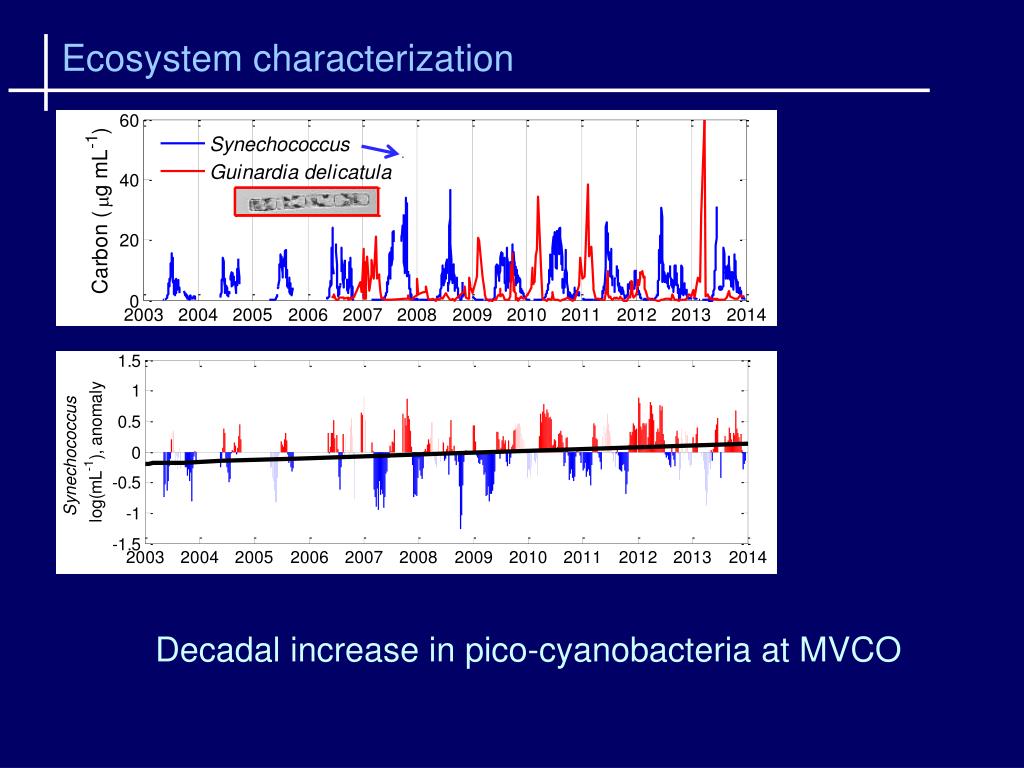 Ecosystem characterization

Carbon ( $\mu$g mL$^{-1}$)

60
40
20
0

Synechococcus
Guinardia delicatula

2003 2004 2005 2006 2007 2008 2009 2010 2011 2012 2013 2014

Synechococcus
log(mL$^{-1}$), anomaly

1.5
1
0.5
0
-0.5
-1
-1.5

2003 2004 2005 2006 2007 2008 2009 2010 2011 2012 2013 2014

Decadal increase in pico-cyanobacteria at MVCO